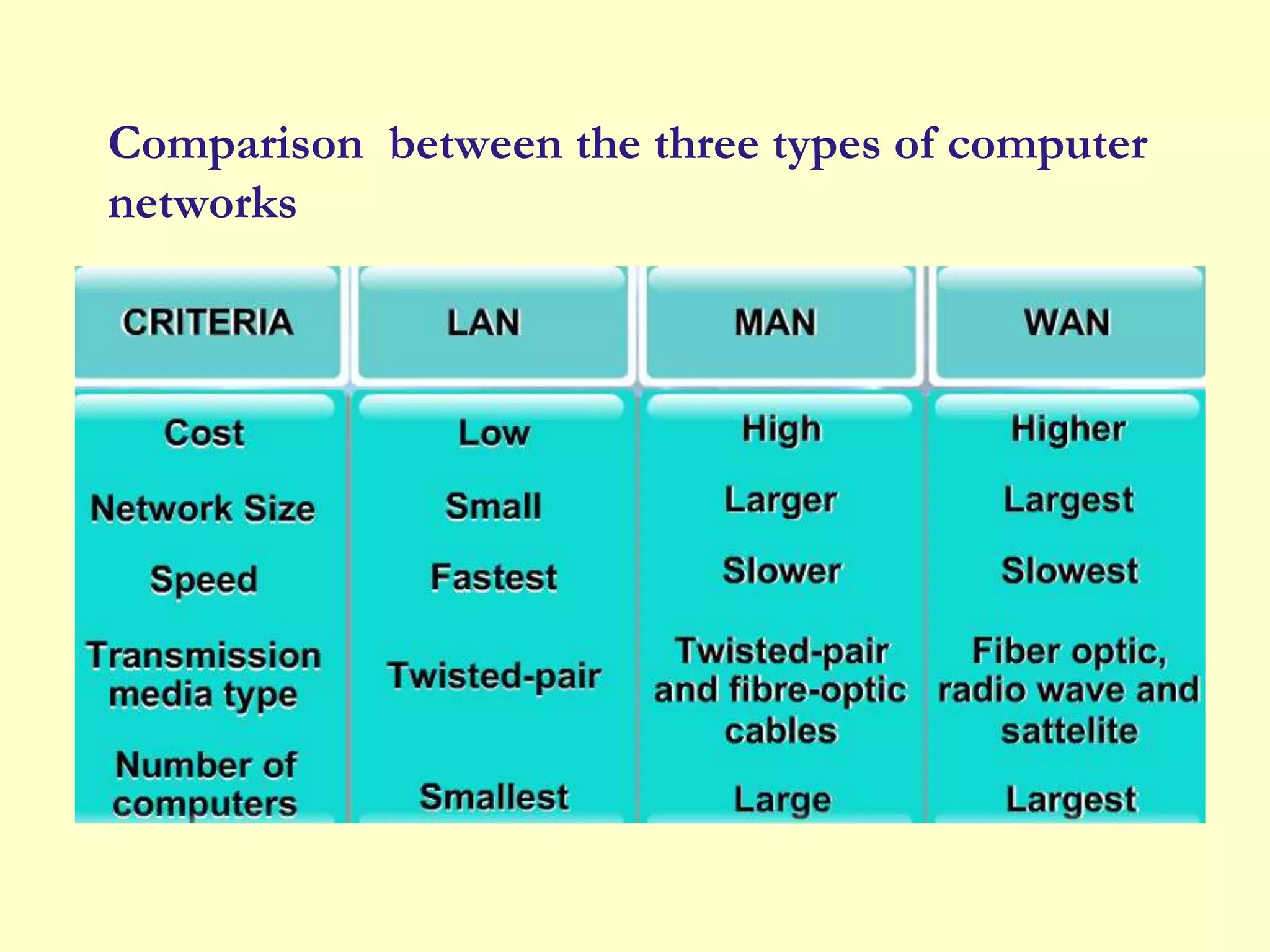 Comparison between the three types of computer networks

| CRITERIA | LAN | MAN | WAN |
|---|---|---|---|
| Cost | Low | High | Higher |
| Network Size | Small | Larger | Largest |
| Speed | Fastest | Slower | Slowest |
| Transmission media type | Twisted-pair | Twisted-pair and fibre-optic cables | Fiber optic, radio wave and sattelite |
| Number of computers | Smallest | Large | Largest |